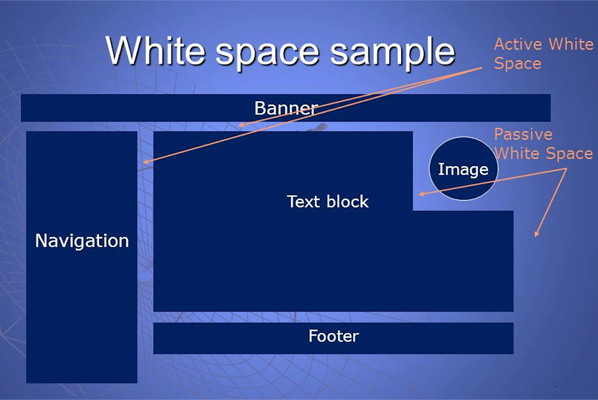 White space sample

Active White Space

Banner

Passive White Space

Image

Text block

Navigation

Footer